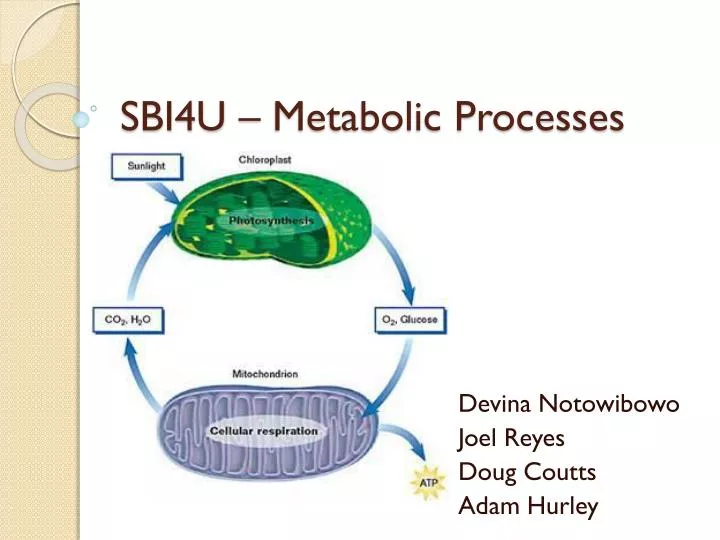 SBI4U – Metabolic Processes

Sunlight

Chloroplast

Photosynthesis

$CO_2$, $H_2O$

$O_2$, Glucose

Mitochondrion

Cellular respiration

ATP

Devina Notowibowo
Joel Reyes
Doug Coutts
Adam Hurley